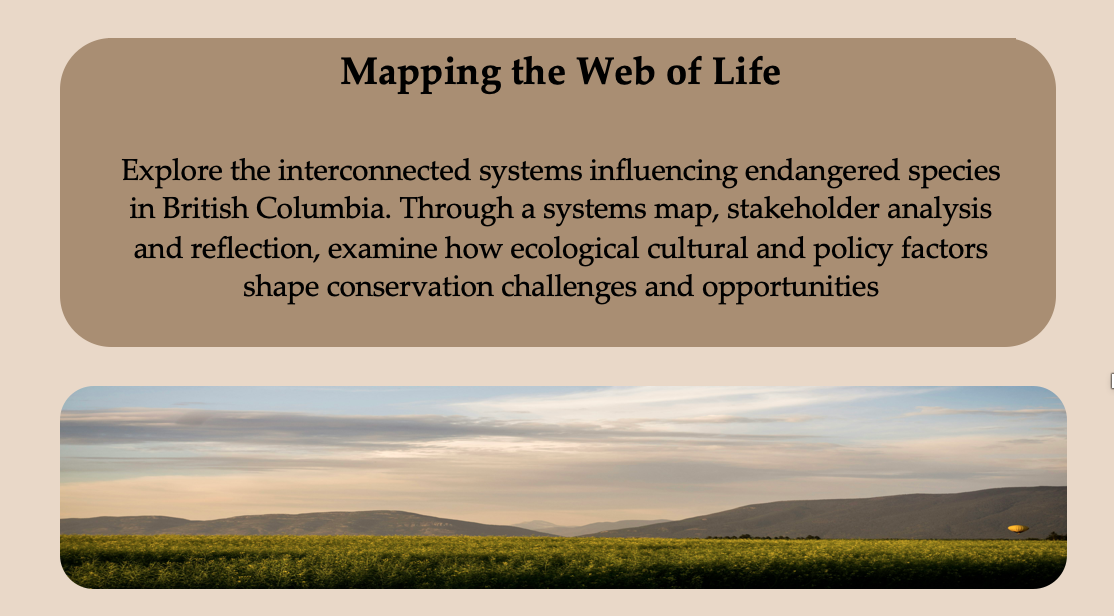 Mapping the Web of Life

Explore the interconnected systems influencing endangered species in British Columbia. Through a systems map, stakeholder analysis and reflection, examine how ecological cultural and policy factors shape conservation challenges and opportunities